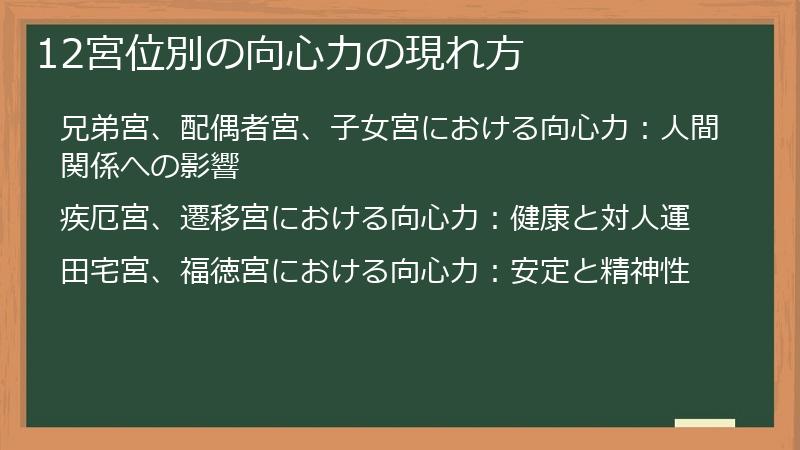 12宮位別の向心力の現れ方

兄弟宮、配偶者宮、子女宮における向心力：人間関係への影響

疾厄宮、遷移宮における向心力：健康と対人運

田宅宮、福徳宮における向心力：安定と精神性